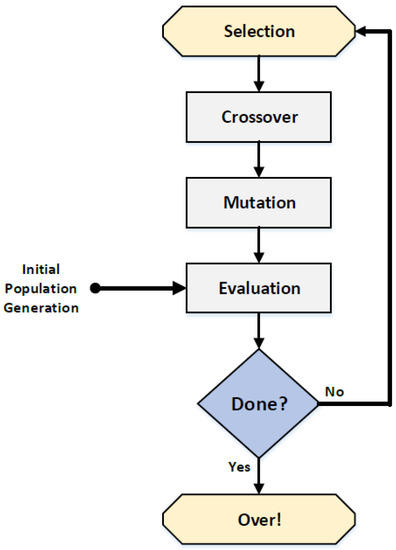 Selection

Crossover

Mutation

Initial Population Generation

Evaluation

Done?

No

Yes

Over!